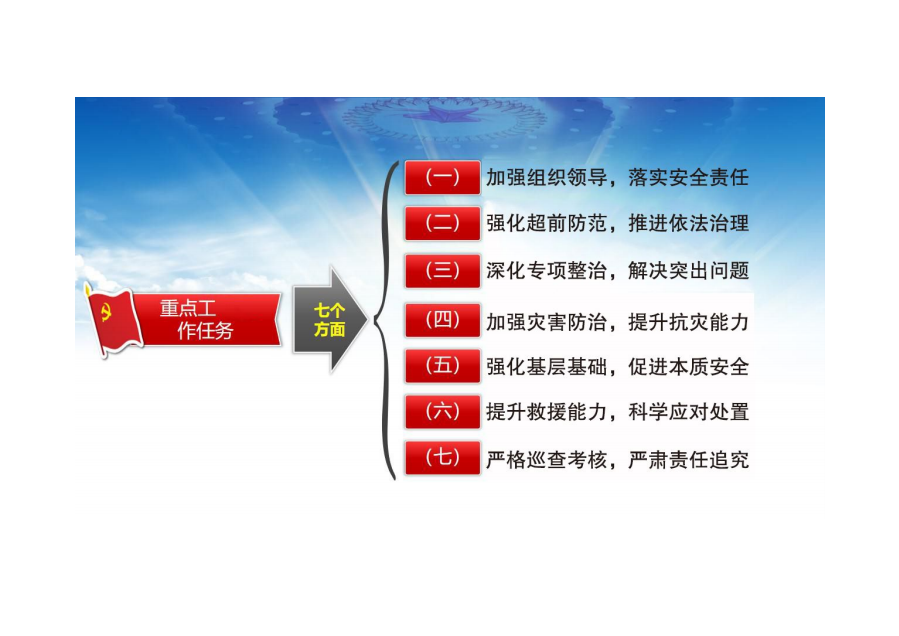 重点工作任务

七个方面

（一） 加强组织领导，落实安全责任

（二） 强化超前防范，推进依法治理

（三） 深化专项整治，解决突出问题

（四） 加强灾害防治，提升抗灾能力

（五） 强化基层基础，促进本质安全

（六） 提升救援能力，科学应对处置

（七） 严格巡查考核，严肃责任追究